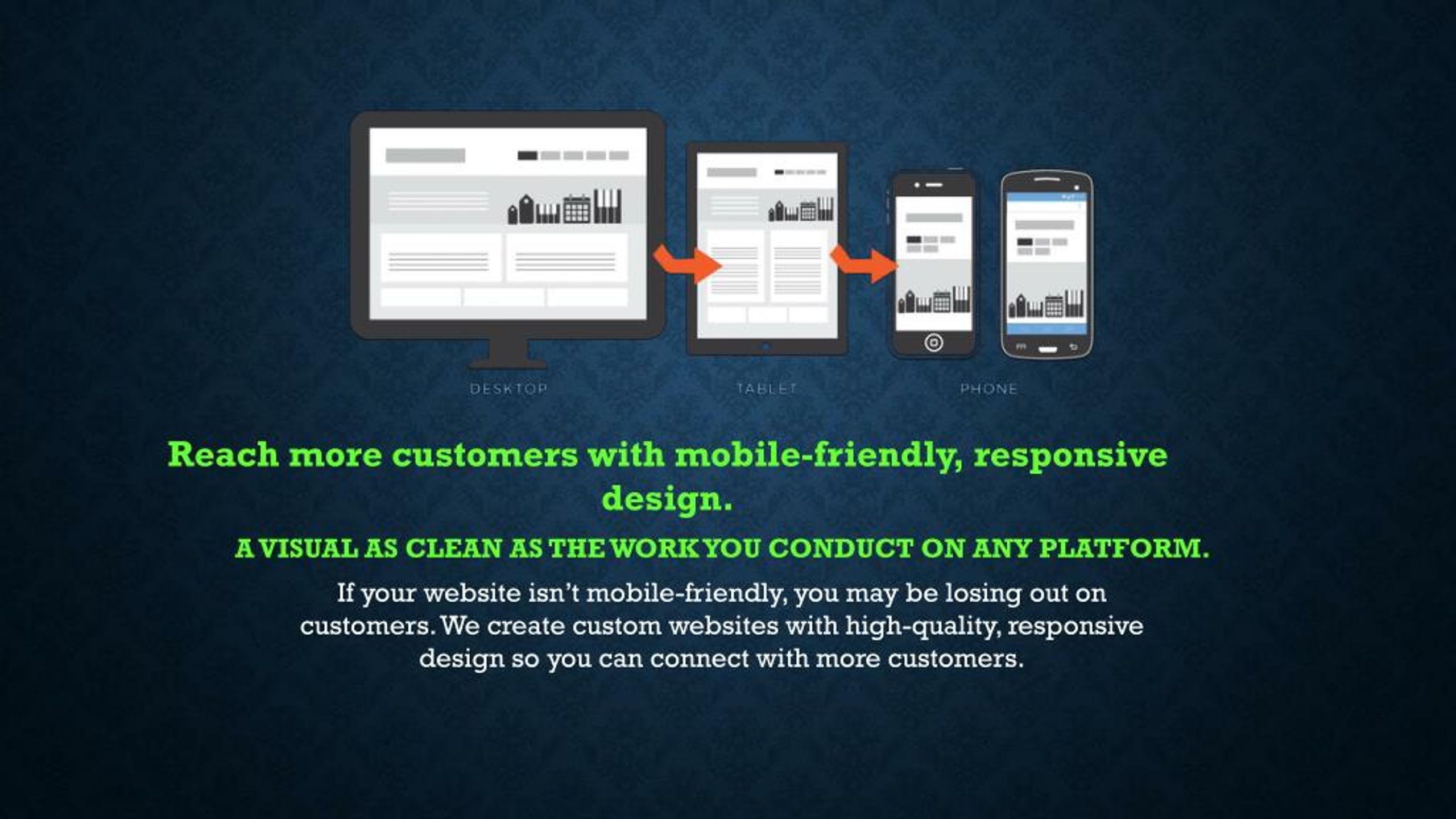 DESKTOP

TABLET

PHONE

Reach more customers with mobile-friendly, responsive design.

A VISUAL AS CLEAN AS THE WORK YOU CONDUCT ON ANY PLATFORM.

If your website isn't mobile-friendly, you may be losing out on customers. We create custom websites with high-quality, responsive design so you can connect with more customers.